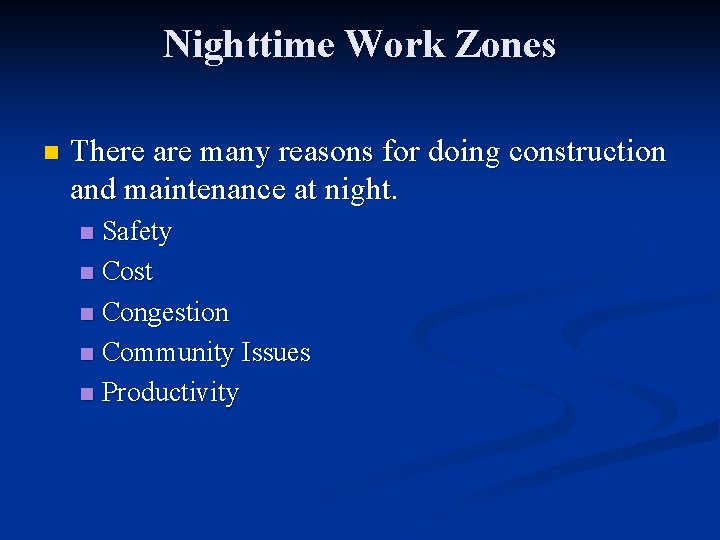 Nighttime Work Zones

There are many reasons for doing construction and maintenance at night.

Safety
Cost
Congestion
Community Issues
Productivity